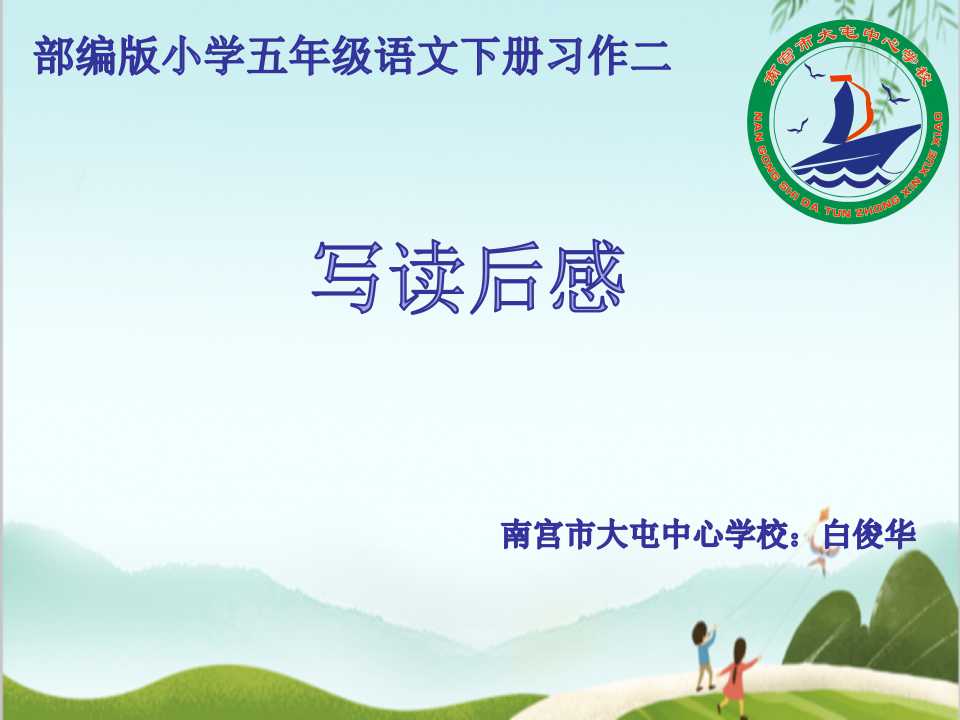 部编版小学五年级语文下册习作二

南宫市大屯中心学校

NAN GONG SHI DA TUN ZHONG XIN XUE XIAO

写读后感

南宫市大屯中心学校：白俊华